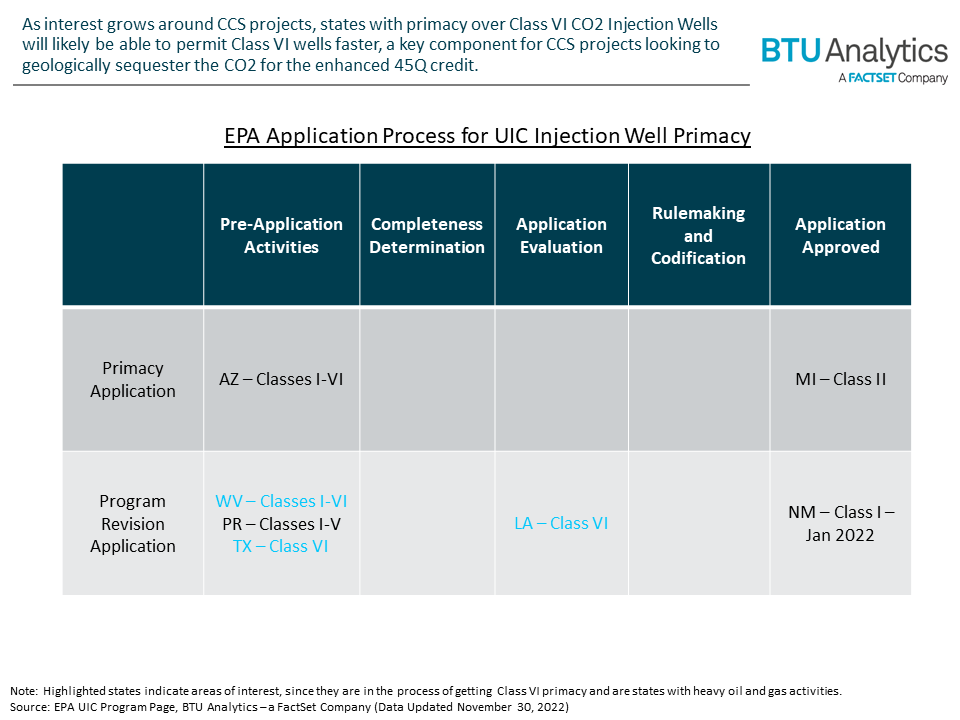 As interest grows around CCS projects, states with primacy over Class VI CO2 Injection Wells will likely be able to permit Class VI wells faster, a key component for CCS projects looking to geologically sequester the CO2 for the enhanced 45Q credit.

BTU Analytics
A FACTSET Company

EPA Application Process for UIC Injection Well Primacy

| | Pre-Application Activities | Completeness Determination | Application Evaluation | Rulemaking and Codification | Application Approved |
|---|---|---|---|---|---|
| Primacy Application | AZ – Classes I-VI | | | | MI – Class II |
| Program Revision Application | WV – Classes I-VI PR – Classes I-V TX – Class VI | | LA – Class VI | | NM – Class I – Jan 2022 |

Note: Highlighted states indicate areas of interest, since they are in the process of getting Class VI primacy and are states with heavy oil and gas activities.
Source: EPA UIC Program Page, BTU Analytics – a FactSet Company (Data Updated November 30, 2022)